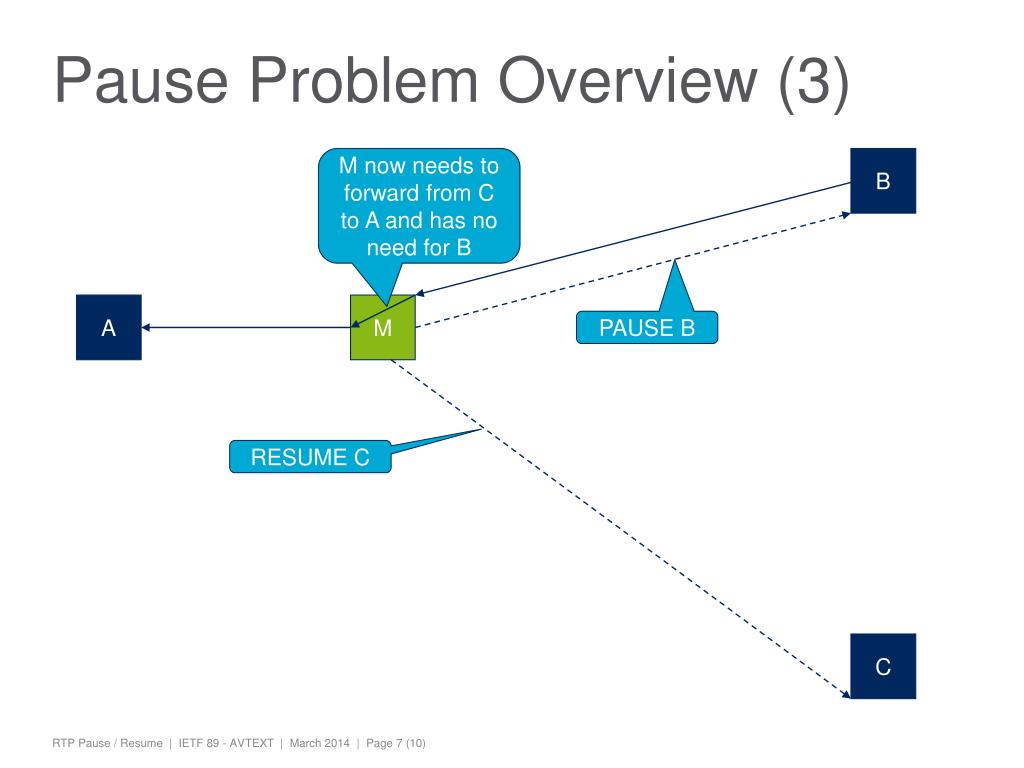 Pause Problem Overview (3)

M now needs to forward from C to A and has no need for B

B

A

M

PAUSE B

RESUME C

C

RTP Pause / Resume | IETF 89 - AVTEXT | March 2014 | Page 7 (10)